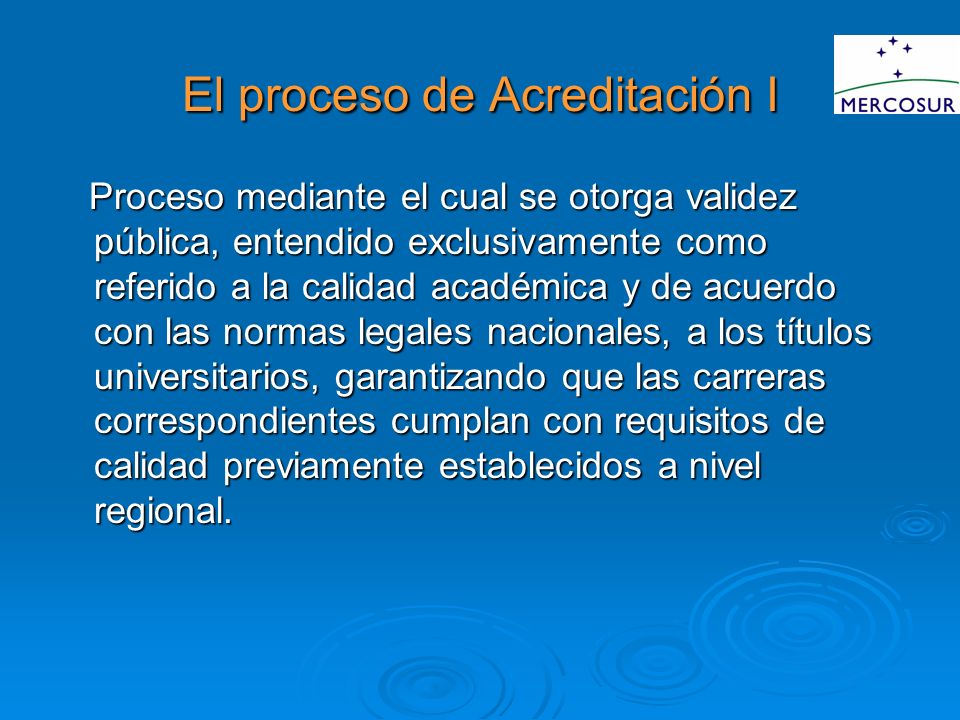 El proceso de Acreditación I

MERCOSUR

Proceso mediante el cual se otorga validez pública, entendido exclusivamente como referido a la calidad académica y de acuerdo con las normas legales nacionales, a los títulos universitarios, garantizando que las carreras correspondientes cumplan con requisitos de calidad previamente establecidos a nivel regional.